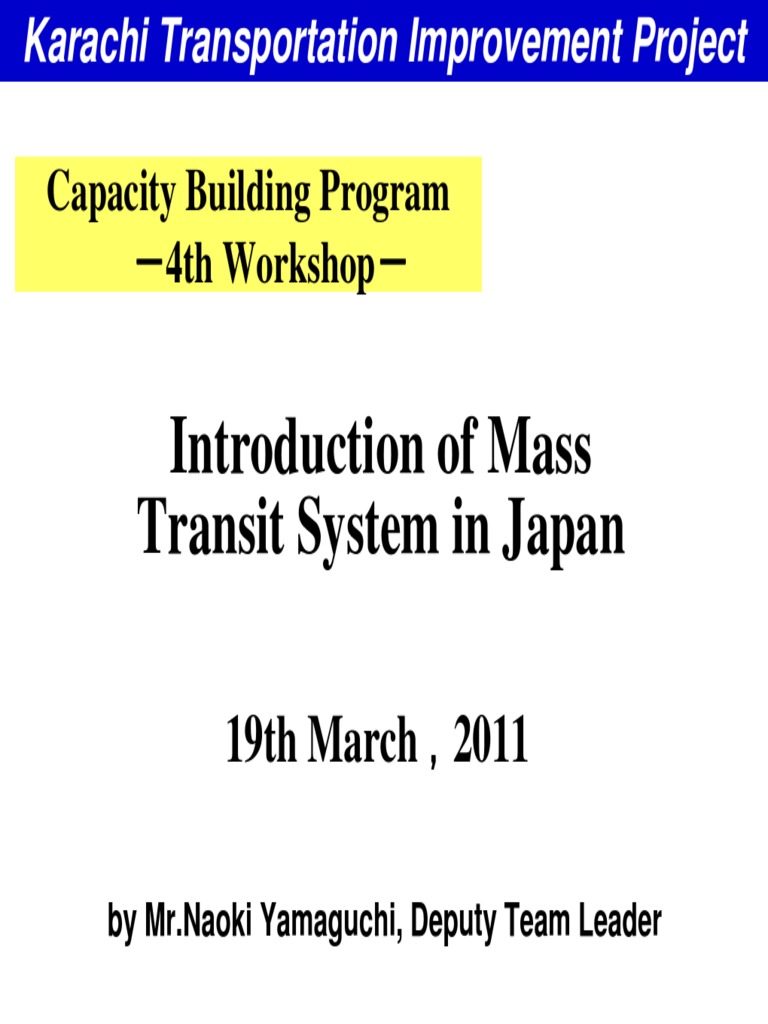 Karachi Transportation Improvement Project

Capacity Building Program
－4th Workshop－

Introduction of Mass Transit System in Japan

19th March , 2011

by Mr.Naoki Yamaguchi, Deputy Team Leader